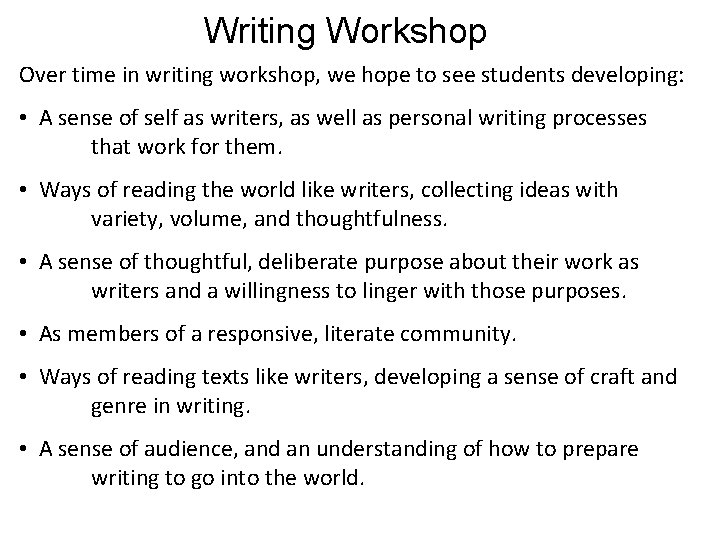 Writing Workshop

Over time in writing workshop, we hope to see students developing:

• A sense of self as writers, as well as personal writing processes that work for them.

• Ways of reading the world like writers, collecting ideas with variety, volume, and thoughtfulness.

• A sense of thoughtful, deliberate purpose about their work as writers and a willingness to linger with those purposes.

• As members of a responsive, literate community.

• Ways of reading texts like writers, developing a sense of craft and genre in writing.

• A sense of audience, and an understanding of how to prepare writing to go into the world.